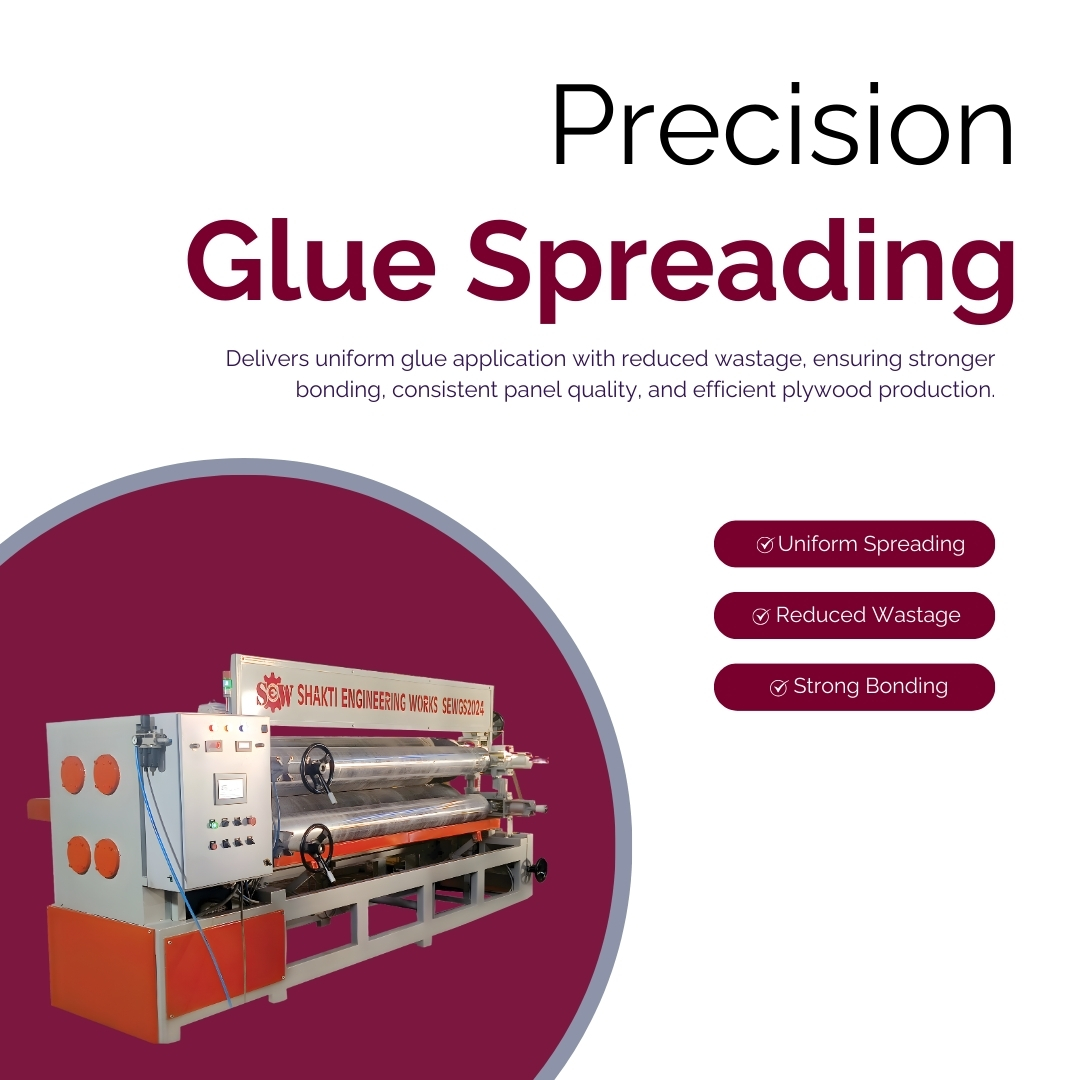 Precision
Glue Spreading

Delivers uniform glue application with reduced wastage, ensuring stronger bonding, consistent panel quality, and efficient plywood production.

Uniform Spreading

Reduced Wastage

Strong Bonding

SEW SHAKTI ENGINEERING WORKS SEWGS2024